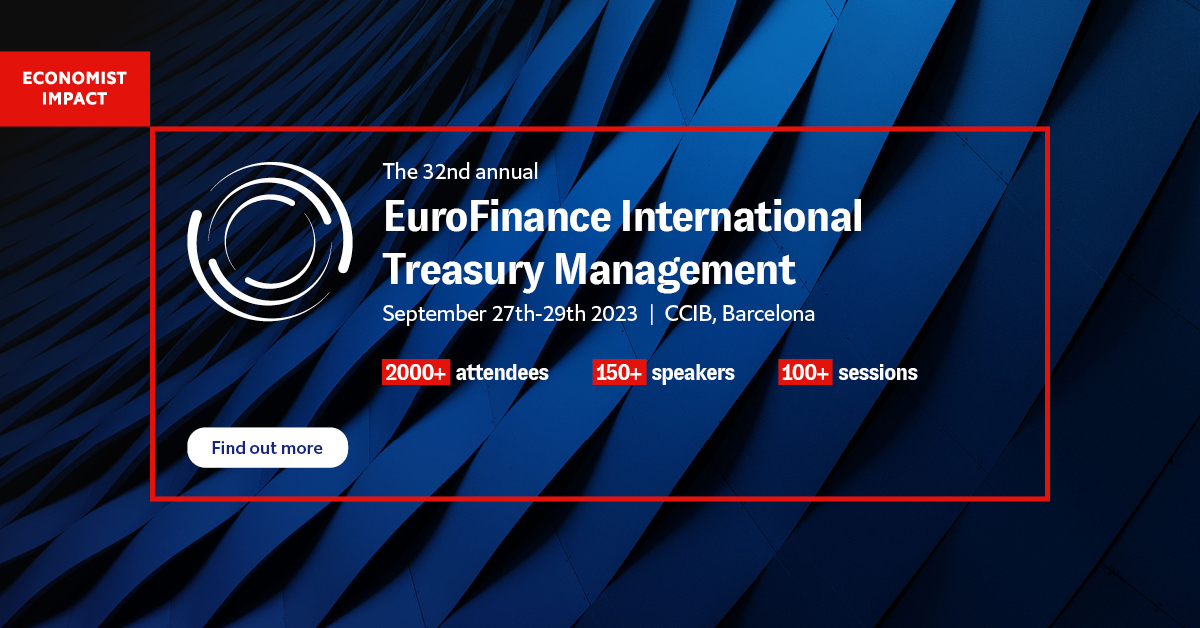 ECONOMIST IMPACT

The 32nd annual

EuroFinance International Treasury Management

September 27th-29th 2023 | CCIB, Barcelona

2000+ attendees 150+ speakers 100+ sessions

Find out more